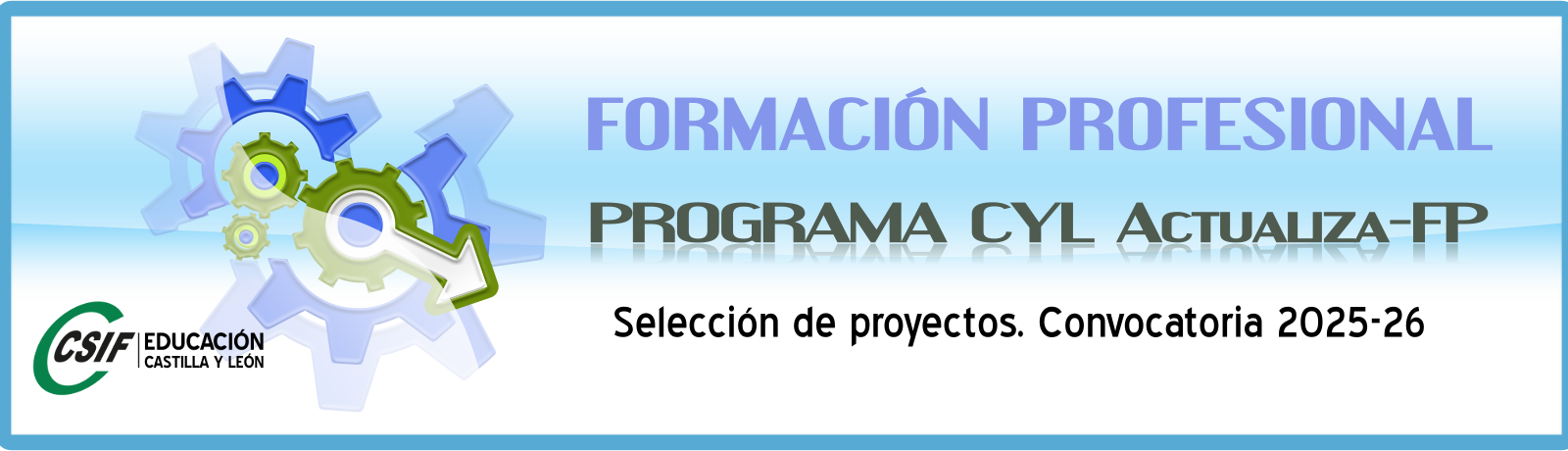 FORMACIÓN PROFESIONAL

PROGRAMA CYL ACTUALIZA-FP

Selección de proyectos. Convocatoria 2025-26

CSIF EDUCACIÓN CASTILLA Y LEÓN